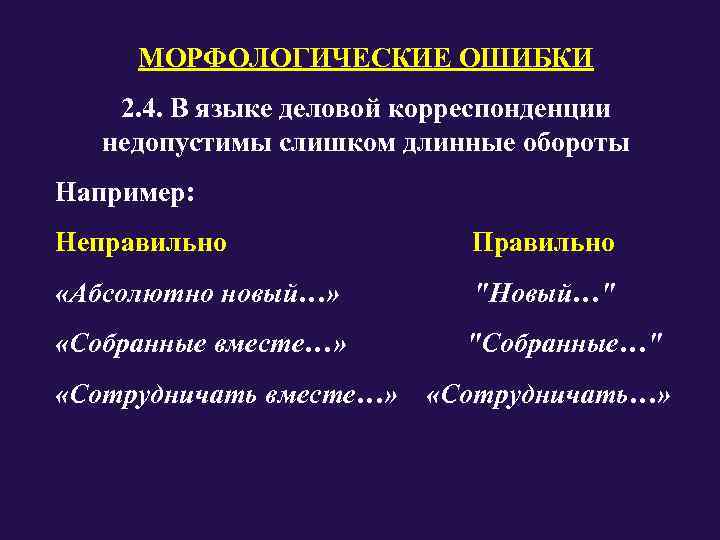 МОРФОЛОГИЧЕСКИЕ ОШИБКИ

2.4. В языке деловой корреспонденции недопустимы слишком длинные обороты

Например:

| Неправильно | Правильно |
|---|---|
| «Абсолютно новый…» | "Новый…" |
| «Собранные вместе…» | "Собранные…" |
| «Сотрудничать вместе…» | «Сотрудничать…» |